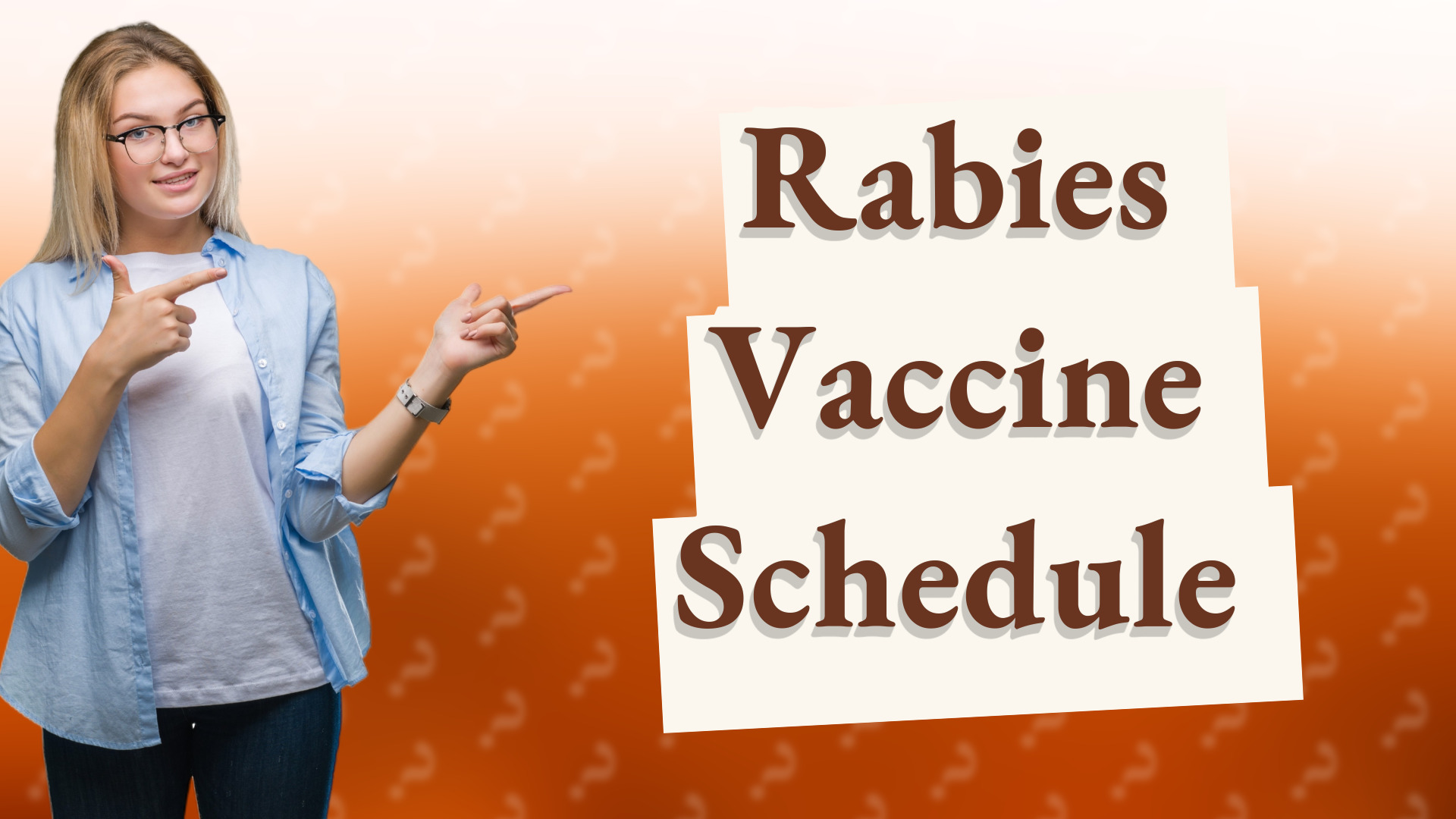 Rabies Vaccine Schedule